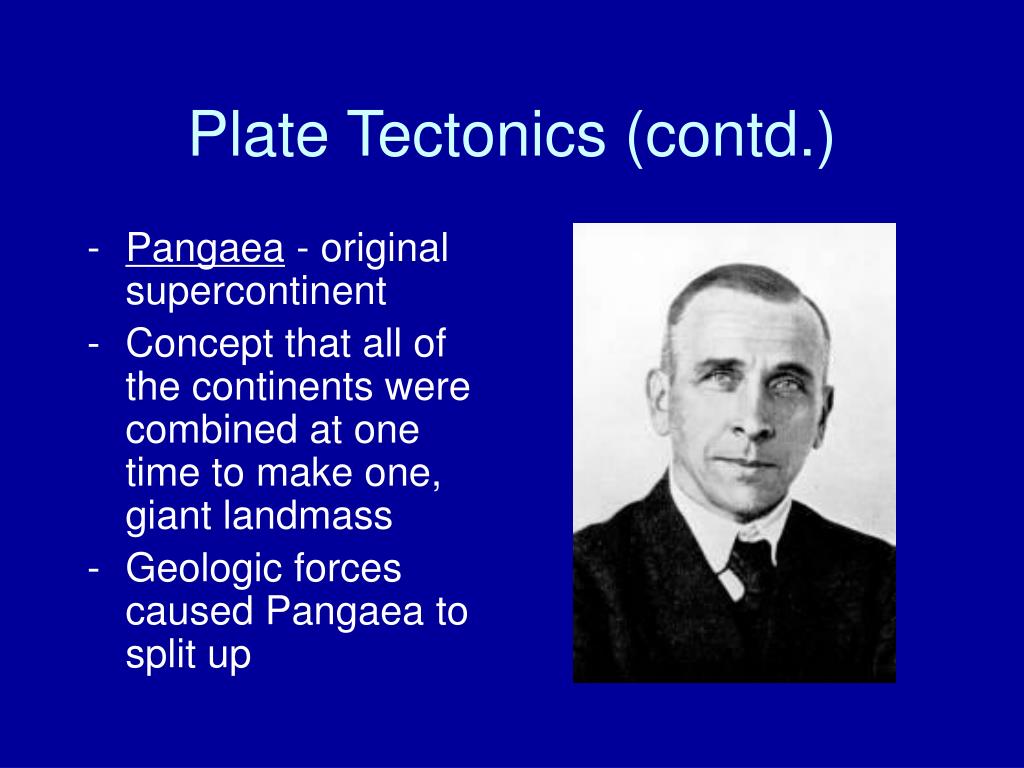 Plate Tectonics (contd.)

- Pangaea - original supercontinent
- Concept that all of the continents were combined at one time to make one, giant landmass
- Geologic forces caused Pangaea to split up